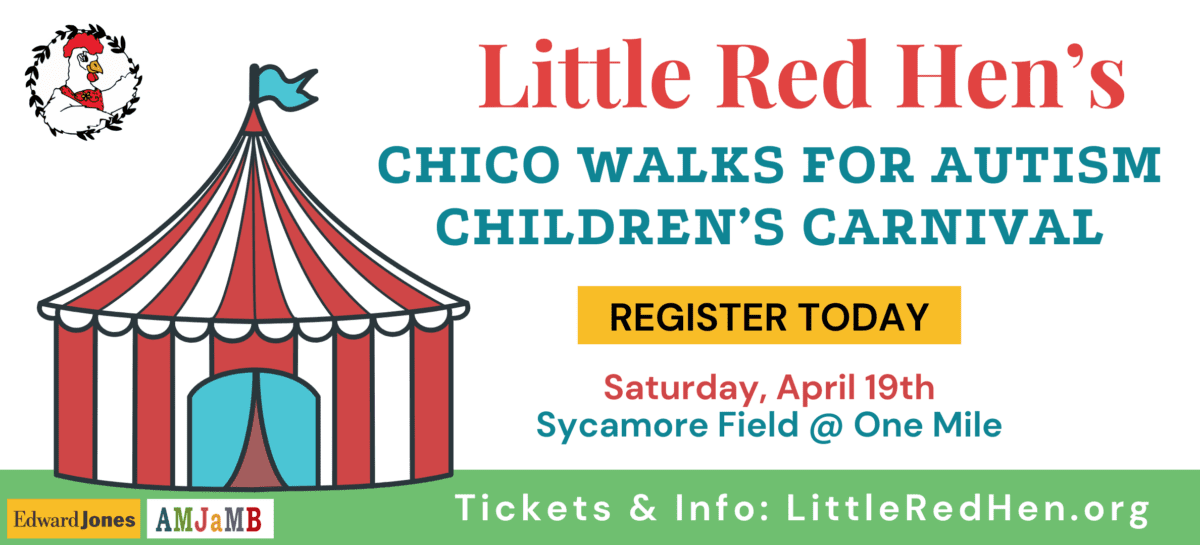 Little Red Hen's

CHICO WALKS FOR AUTISM
CHILDREN'S CARNIVAL

REGISTER TODAY

Saturday, April 19th
Sycamore Field @ One Mile

Edward Jones

AMJaMB

Tickets & Info: LittleRedHen.org